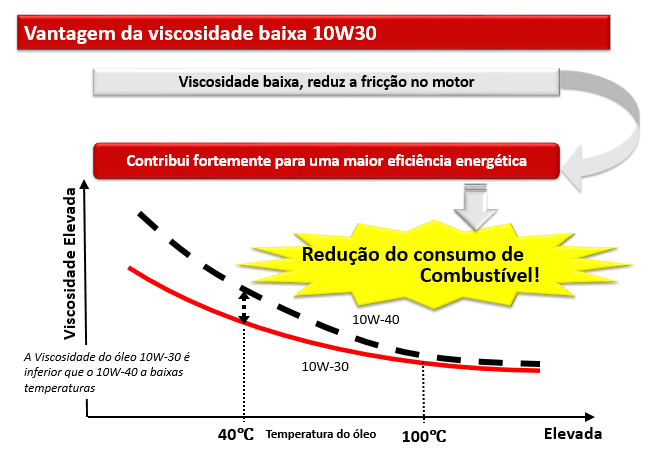 Vantagem da viscosidade baixa 10W30

Viscosidade baixa, reduz a fricção no motor

Contribui fortemente para uma maior eficiência energética

Redução do consumo de Combustível!

Viscosidade Elevada

10W-40

10W-30

A Viscosidade do óleo 10W-30 é inferior que o 10W-40 a baixas temperaturas

40℃

Temperatura do óleo

100℃

Elevada